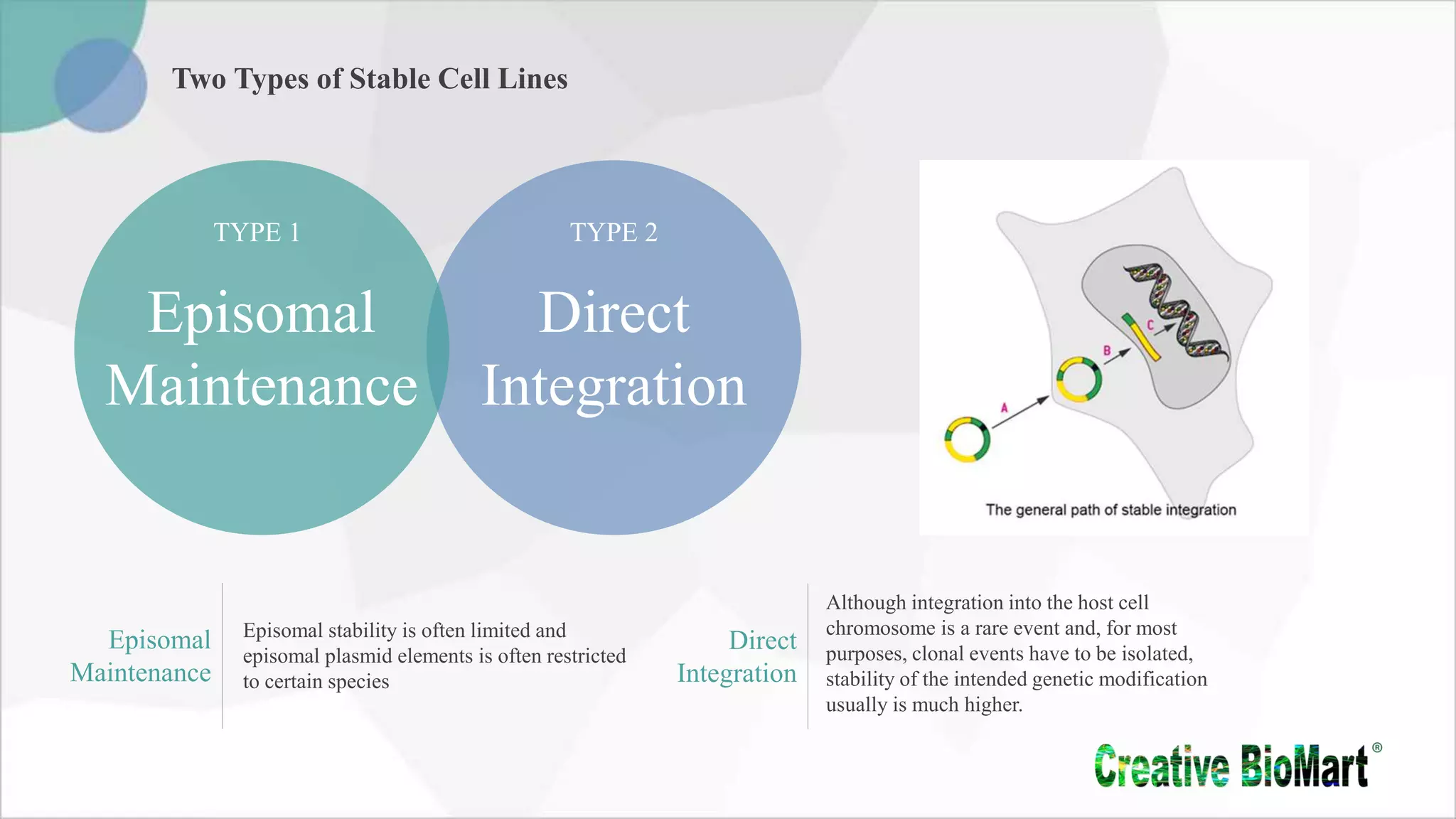 Two Types of Stable Cell Lines

TYPE 1

Episomal Maintenance

TYPE 2

Direct Integration

A

B

C

The general path of stable integration

Episomal Maintenance

Episomal stability is often limited and episomal plasmid elements is often restricted to certain species

Direct Integration

Although integration into the host cell chromosome is a rare event and, for most purposes, clonal events have to be isolated, stability of the intended genetic modification usually is much higher.

Creative BioMart®